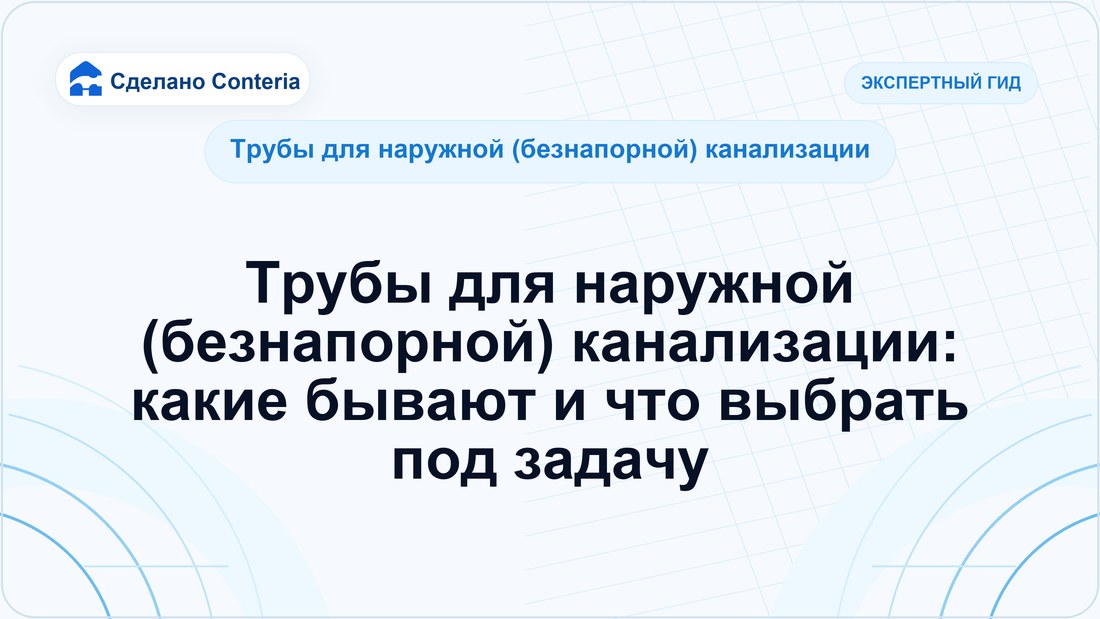 Сделано Conteria

ЭКСПЕРТНЫЙ ГИД

Трубы для наружной (безнапорной) канализации

Трубы для наружной (безнапорной) канализации: какие бывают и что выбрать под задачу